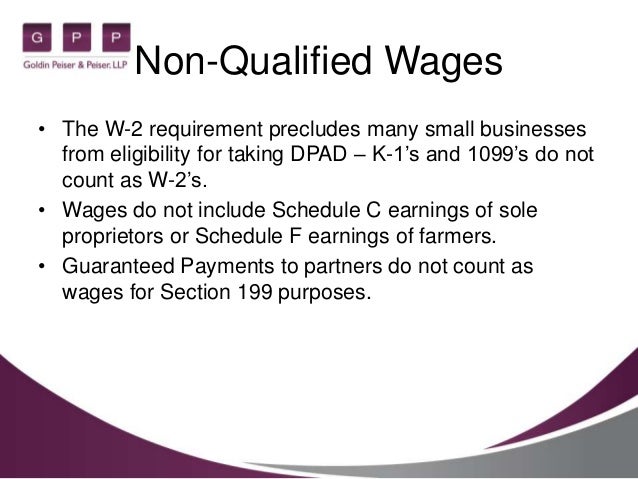 G P P
Goldin Peiser & Peiser, LLP

Non-Qualified Wages

• The W-2 requirement precludes many small businesses from eligibility for taking DPAD – K-1's and 1099's do not count as W-2's.
• Wages do not include Schedule C earnings of sole proprietors or Schedule F earnings of farmers.
• Guaranteed Payments to partners do not count as wages for Section 199 purposes.